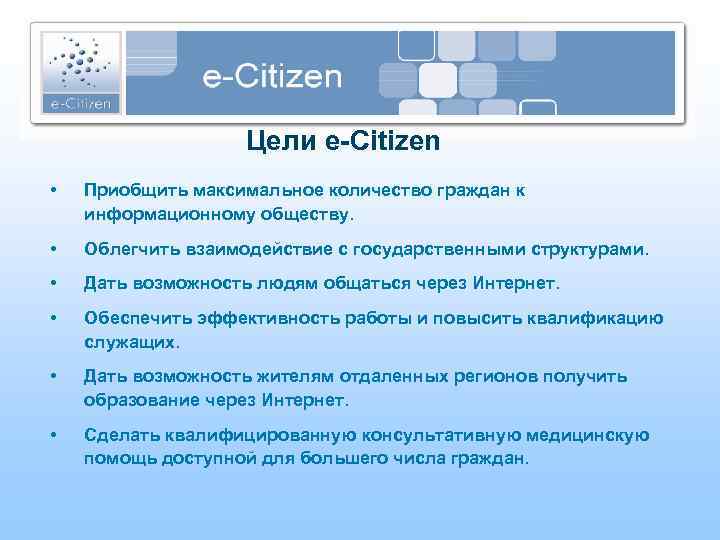 e-Citizen

e-Citizen

Цели e-Citizen

• Приобщить максимальное количество граждан к информационному обществу.

• Облегчить взаимодействие с государственными структурами.

• Дать возможность людям общаться через Интернет.

• Обеспечить эффективность работы и повысить квалификацию служащих.

• Дать возможность жителям отдаленных регионов получить образование через Интернет.

• Сделать квалифицированную консультативную медицинскую помощь доступной для большего числа граждан.